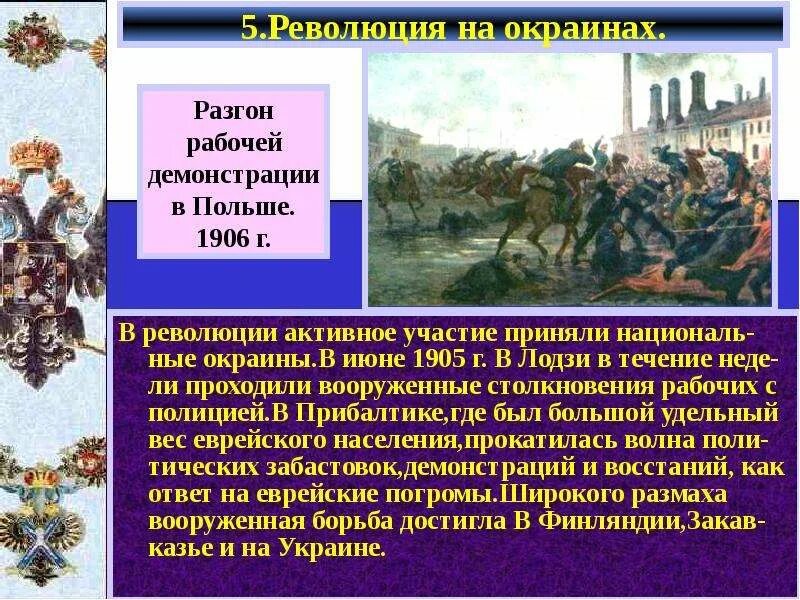 5.Революция на окраинах.

Разгон рабочей демонстрации в Польше. 1906 г.

В революции активное участие приняли национальные окраины.В июне 1905 г. В Лодзи в течение недели проходили вооруженные столкновения рабочих с полицией.В Прибалтике,где был большой удельный вес еврейского населения,прокатилась волна политических забастовок,демонстраций и восстаний, как ответ на еврейские погромы.Широкого размаха вооруженная борьба достигла В Финляндии,Закавказье и на Украине.